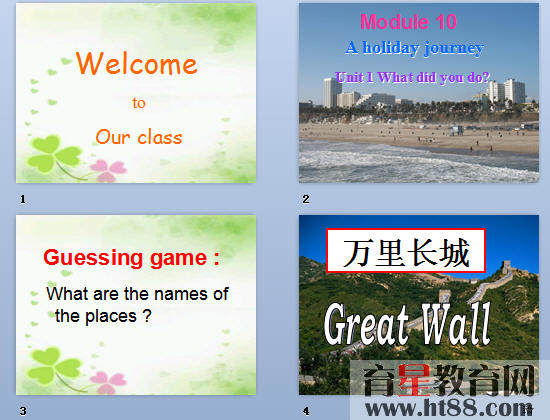 Welcome

to

Our class

1

Module 10

A holiday journey

Unit 1 What did you do?

2

Guessing game :

What are the names of the places ?

3

万里长城

Great Wall

4

育星教育网

www.ht88.com